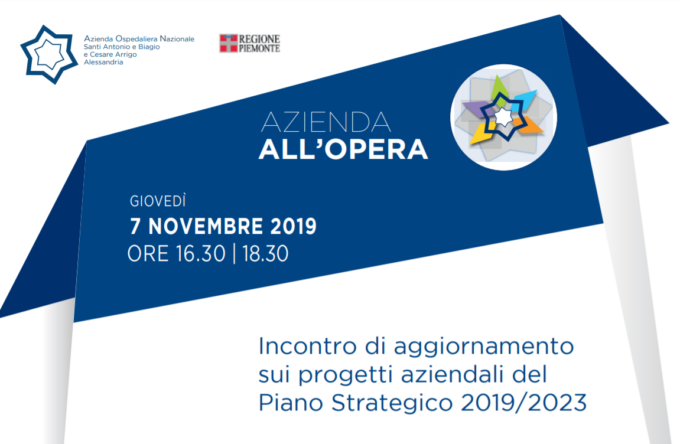 Azienda Ospedaliera Nazionale
Santi Antonio e Biagio
e Cesare Arrigo
Alessandria

REGIONE
PIEMONTE

AZIENDA
ALL'OPERA

GIOVEDÌ
7 NOVEMBRE 2019
ORE 16.30 | 18.30

Incontro di aggiornamento sui progetti aziendali del Piano Strategico 2019/2023